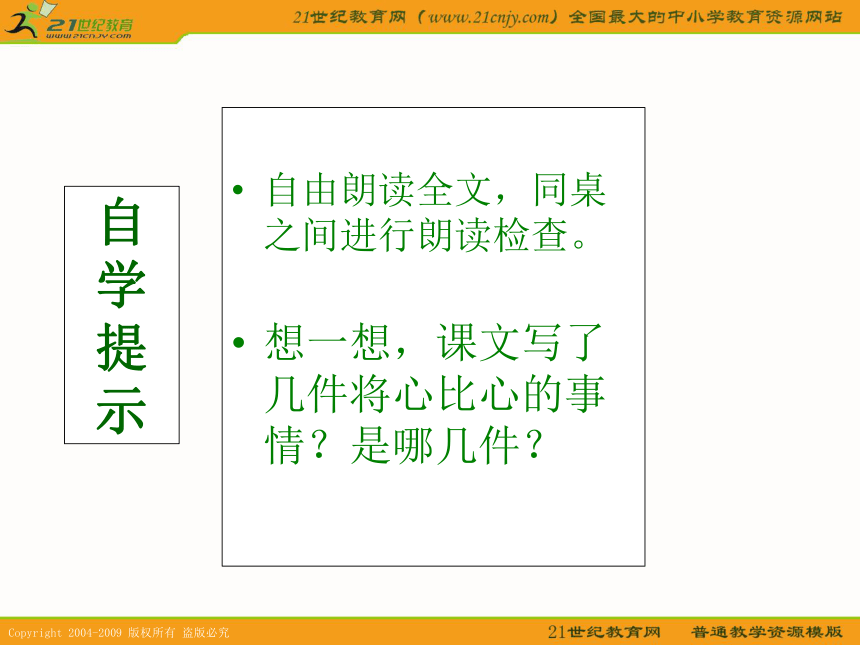 21世纪教育
www.21cnjy.com

21世纪教育网（www.21cnjy.com）全国最大的中小学教育资源网站

自学提示

• 自由朗读全文，同桌之间进行朗读检查。

• 想一想，课文写了几件将心比心的事情？是哪几件？

Copyright 2004-2009 版权所有 盗版必究

21世纪教育网　普通教学资源模版